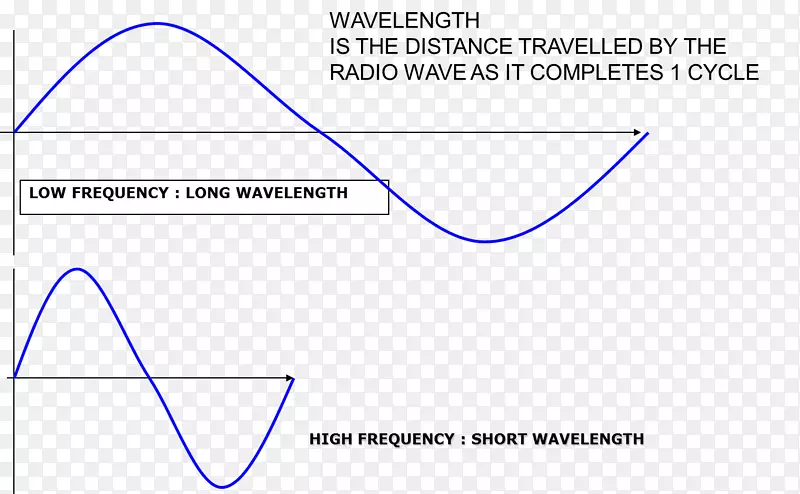 WAVELENGTH
IS THE DISTANCE TRAVELLED BY THE RADIO WAVE AS IT COMPLETES 1 CYCLE

LOW FREQUENCY : LONG WAVELENGTH

HIGH FREQUENCY : SHORT WAVELENGTH